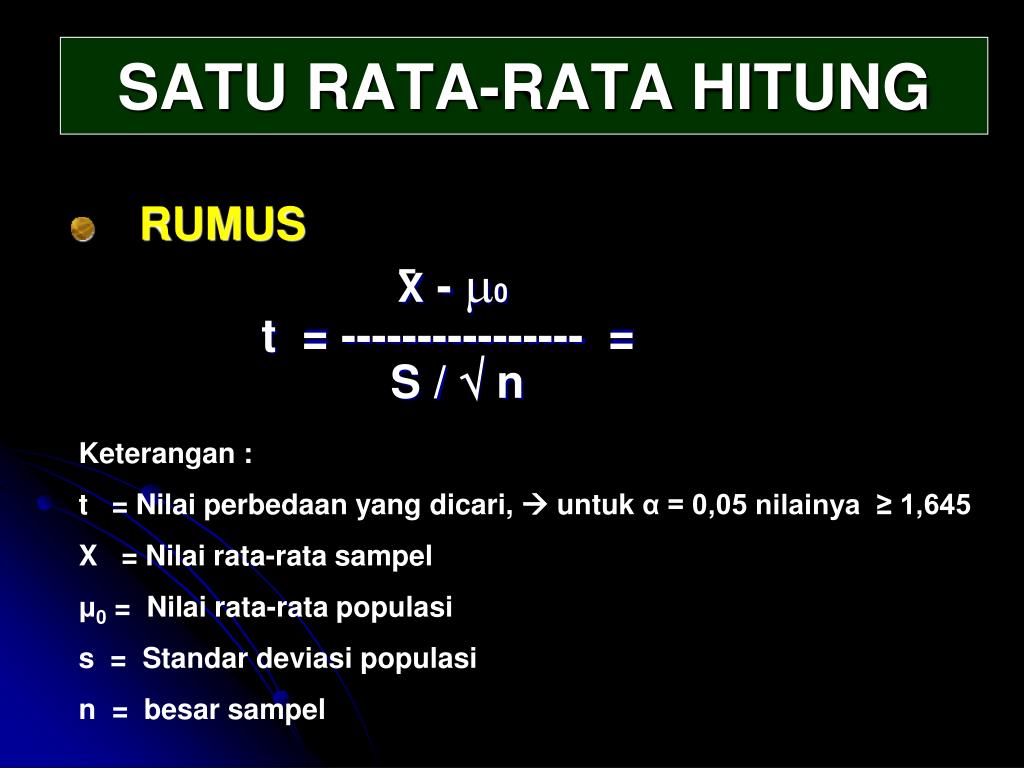 SATU RATA-RATA HITUNG

RUMUS

$t = \frac{\bar{X} - \mu_0}{S / \sqrt{n}} =$

Keterangan :

t = Nilai perbedaan yang dicari, → untuk α = 0,05 nilainya ≥ 1,645

X = Nilai rata-rata sampel

$\mu_0$ = Nilai rata-rata populasi

s = Standar deviasi populasi

n = besar sampel